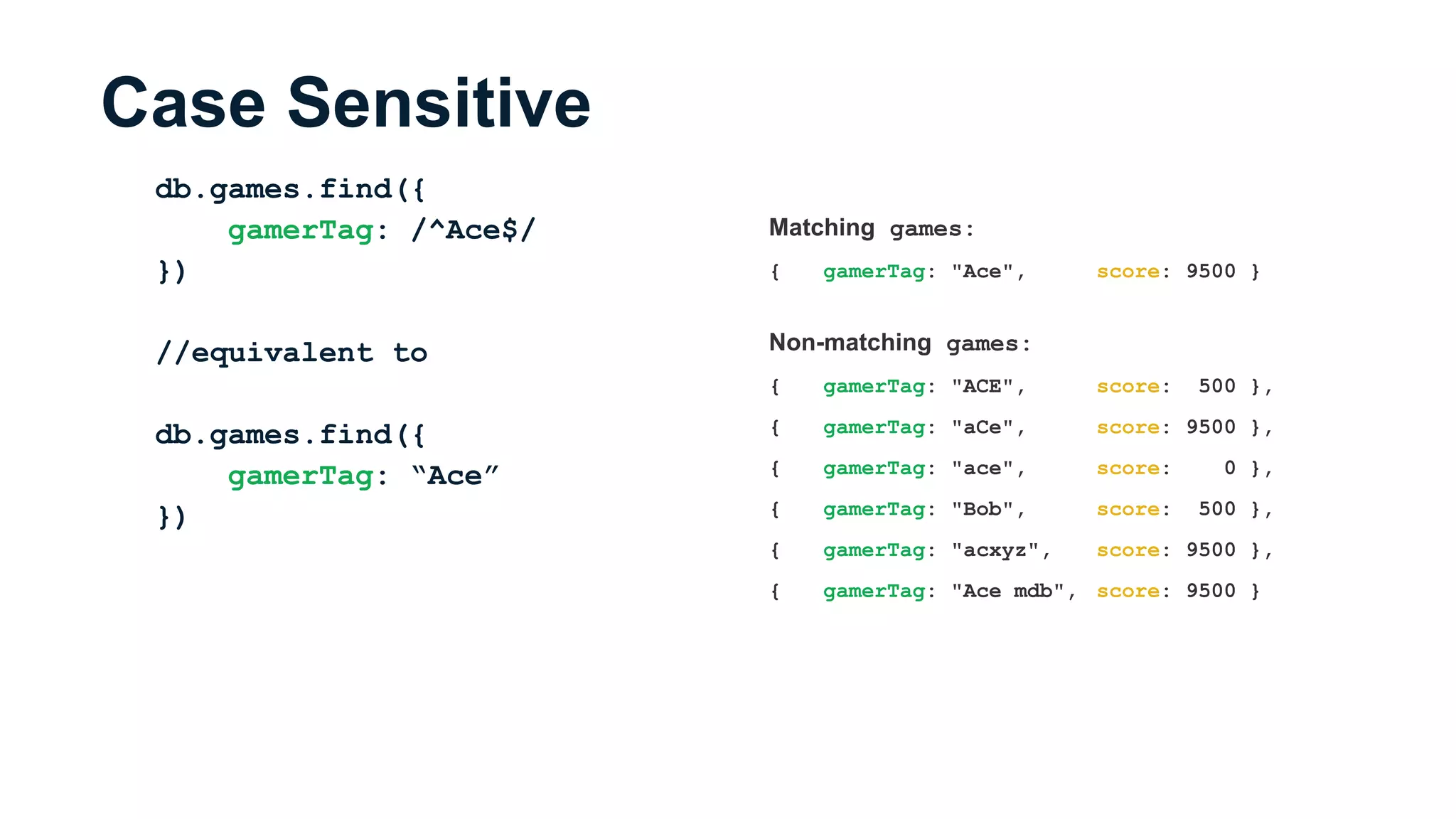 Case Sensitive

db.games.find({
    gamerTag: /^Ace$/
})

//equivalent to

db.games.find({
    gamerTag: “Ace”
})

Matching games:

{ gamerTag: "Ace", score: 9500 }

Non-matching games:

{ gamerTag: "ACE", score: 500 },
{ gamerTag: "aCe", score: 9500 },
{ gamerTag: "ace", score: 0 },
{ gamerTag: "Bob", score: 500 },
{ gamerTag: "acxyz", score: 9500 },
{ gamerTag: "Ace mdb", score: 9500 }